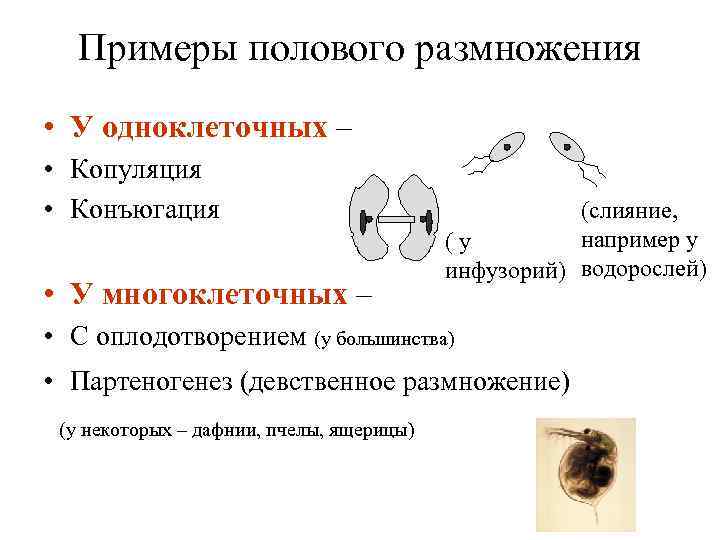 Примеры полового размножения

• У одноклеточных –
• Копуляция
• Конъюгация

( у инфузорий)

(слияние, например у водорослей)

• У многоклеточных –
• С оплодотворением (у большинства)
• Партеногенез (девственное размножение)

(у некоторых – дафнии, пчелы, ящерицы)